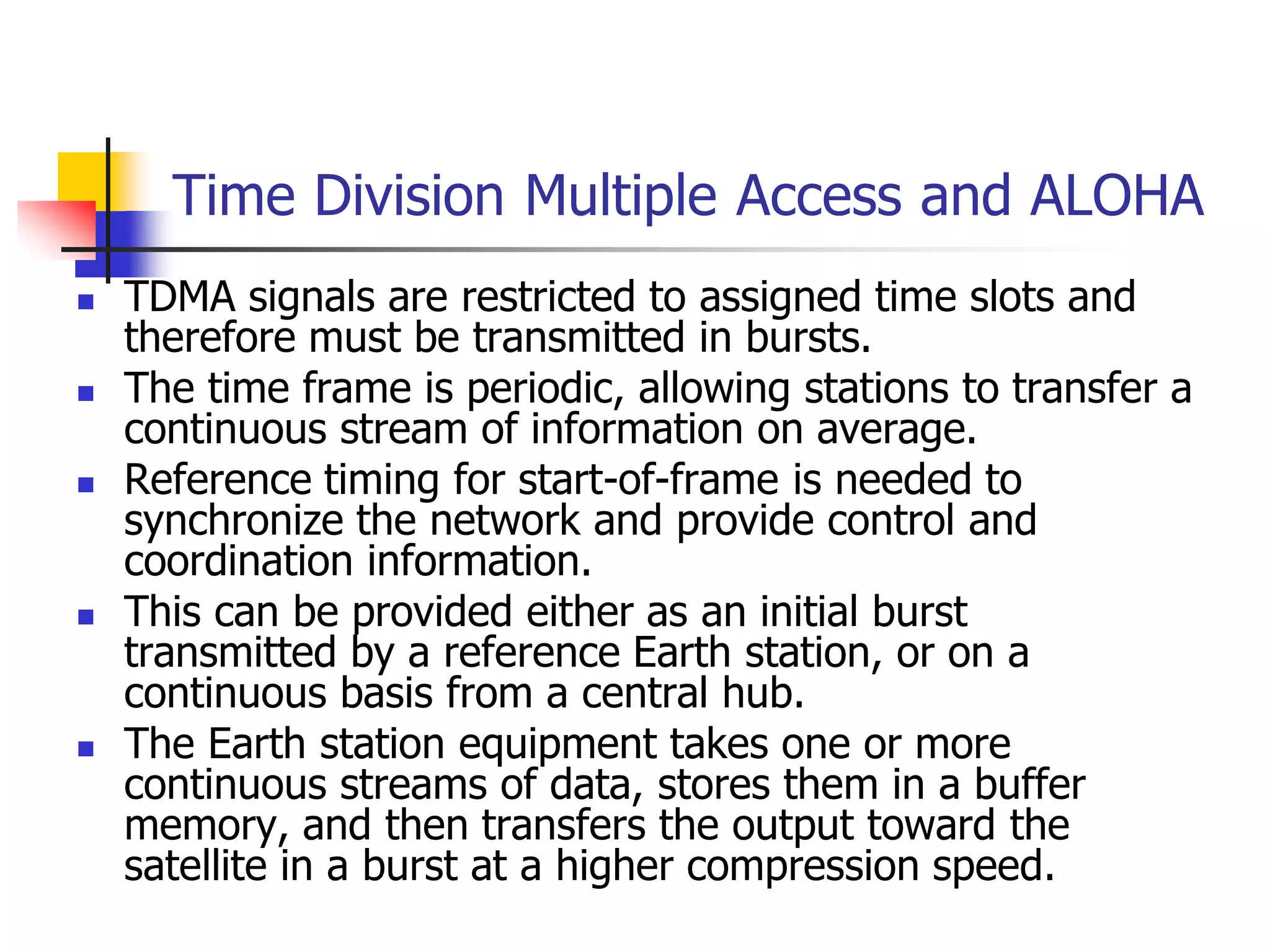 Time Division Multiple Access and ALOHA

- TDMA signals are restricted to assigned time slots and therefore must be transmitted in bursts.
- The time frame is periodic, allowing stations to transfer a continuous stream of information on average.
- Reference timing for start-of-frame is needed to synchronize the network and provide control and coordination information.
- This can be provided either as an initial burst transmitted by a reference Earth station, or on a continuous basis from a central hub.
- The Earth station equipment takes one or more continuous streams of data, stores them in a buffer memory, and then transfers the output toward the satellite in a burst at a higher compression speed.